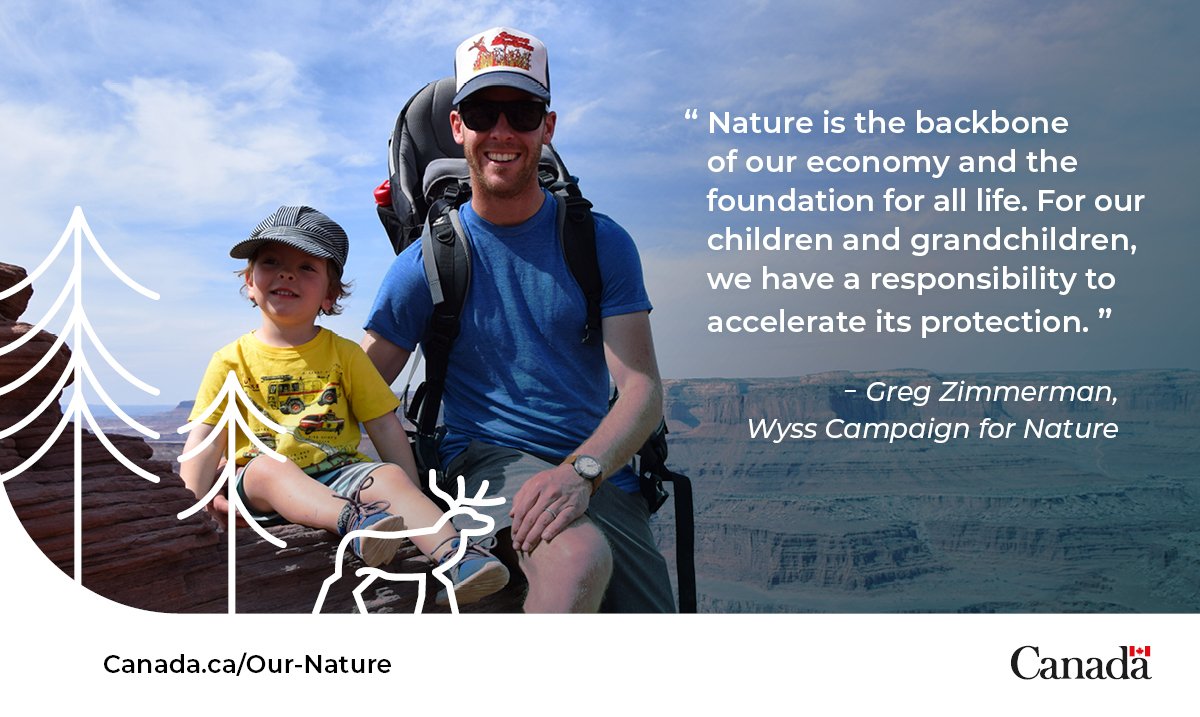 “ Nature is the backbone of our economy and the foundation for all life. For our children and grandchildren, we have a responsibility to accelerate its protection. ”

– Greg Zimmerman, Wyss Campaign for Nature

Canada.ca/Our-Nature

Canada